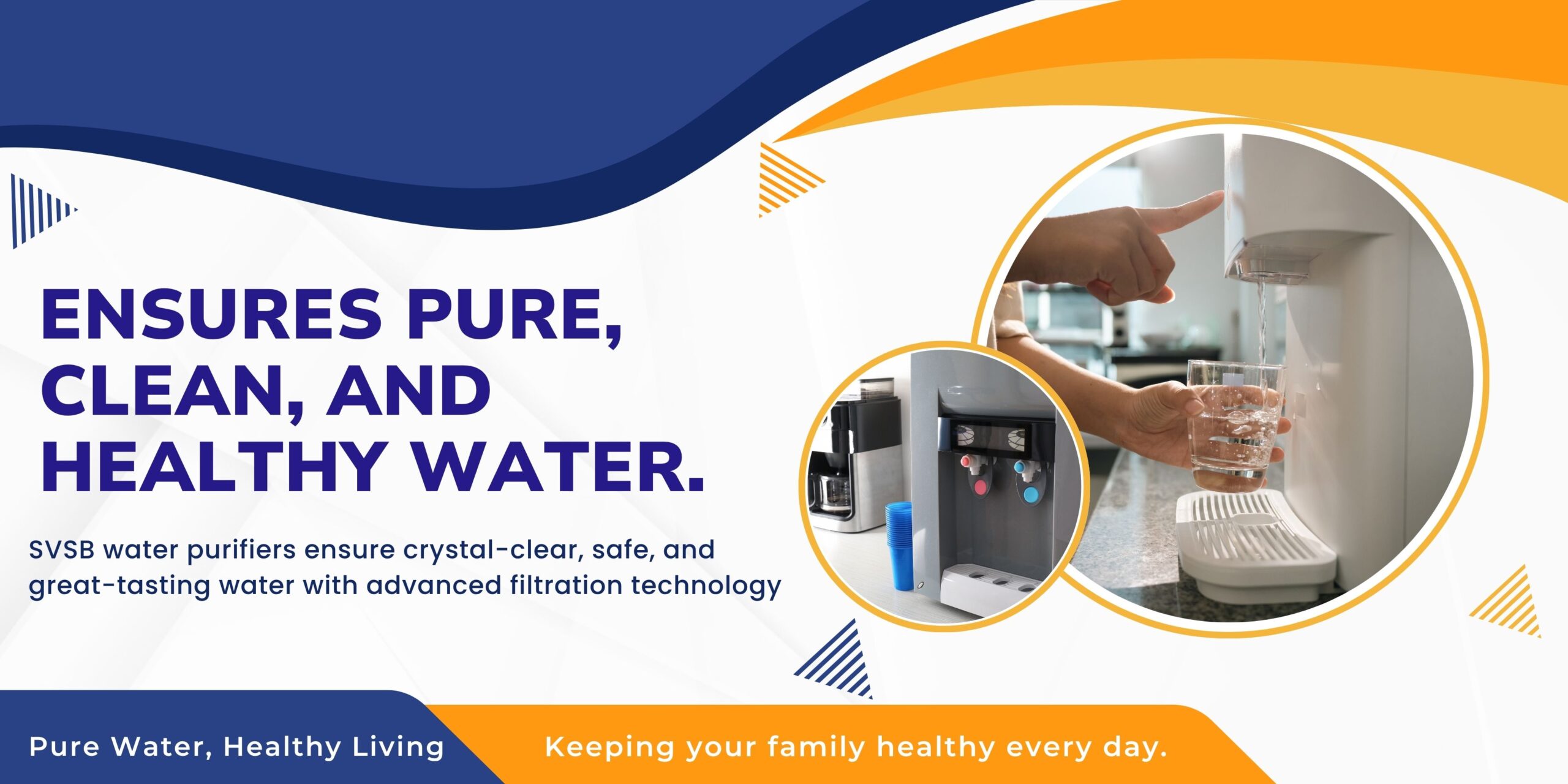 ENSURES PURE, CLEAN, AND HEALTHY WATER.

SVSB water purifiers ensure crystal-clear, safe, and great-tasting water with advanced filtration technology

Pure Water, Healthy Living

Keeping your family healthy every day.